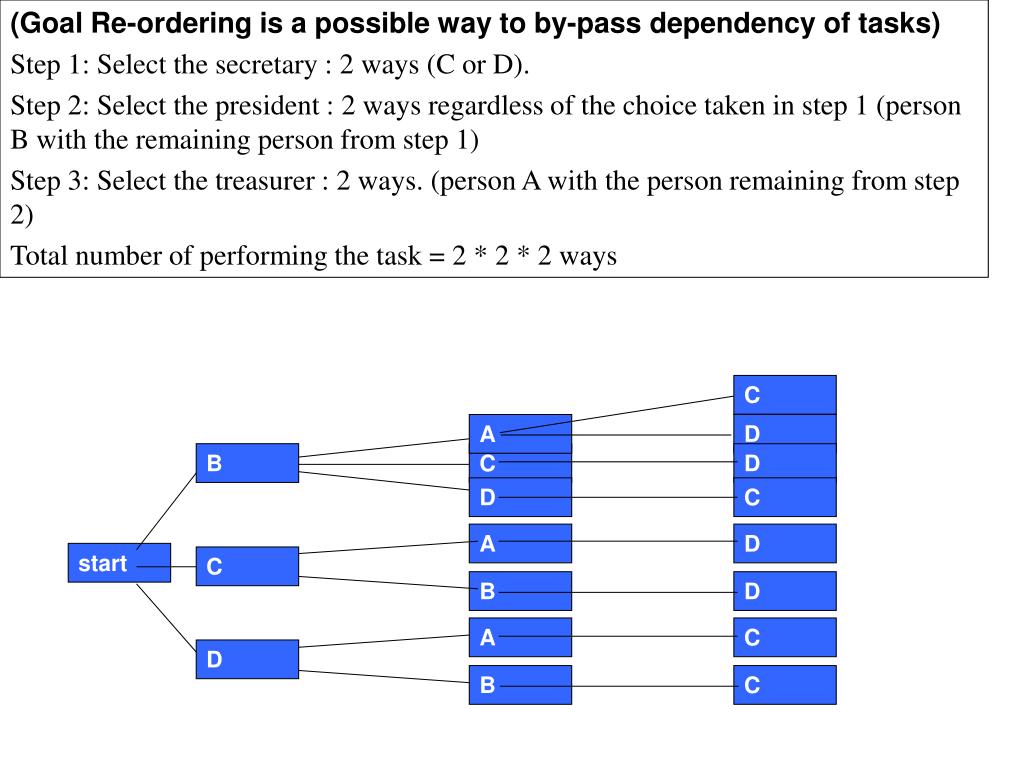 (Goal Re-ordering is a possible way to by-pass dependency of tasks)

Step 1: Select the secretary : 2 ways (C or D).

Step 2: Select the president : 2 ways regardless of the choice taken in step 1 (person B with the remaining person from step 1)

Step 3: Select the treasurer : 2 ways. (person A with the person remaining from step 2)

Total number of performing the task = 2 * 2 * 2 ways

start
B
C
D
A
C
D
A
B
A
B
C
D
D
C
D
D
C
C